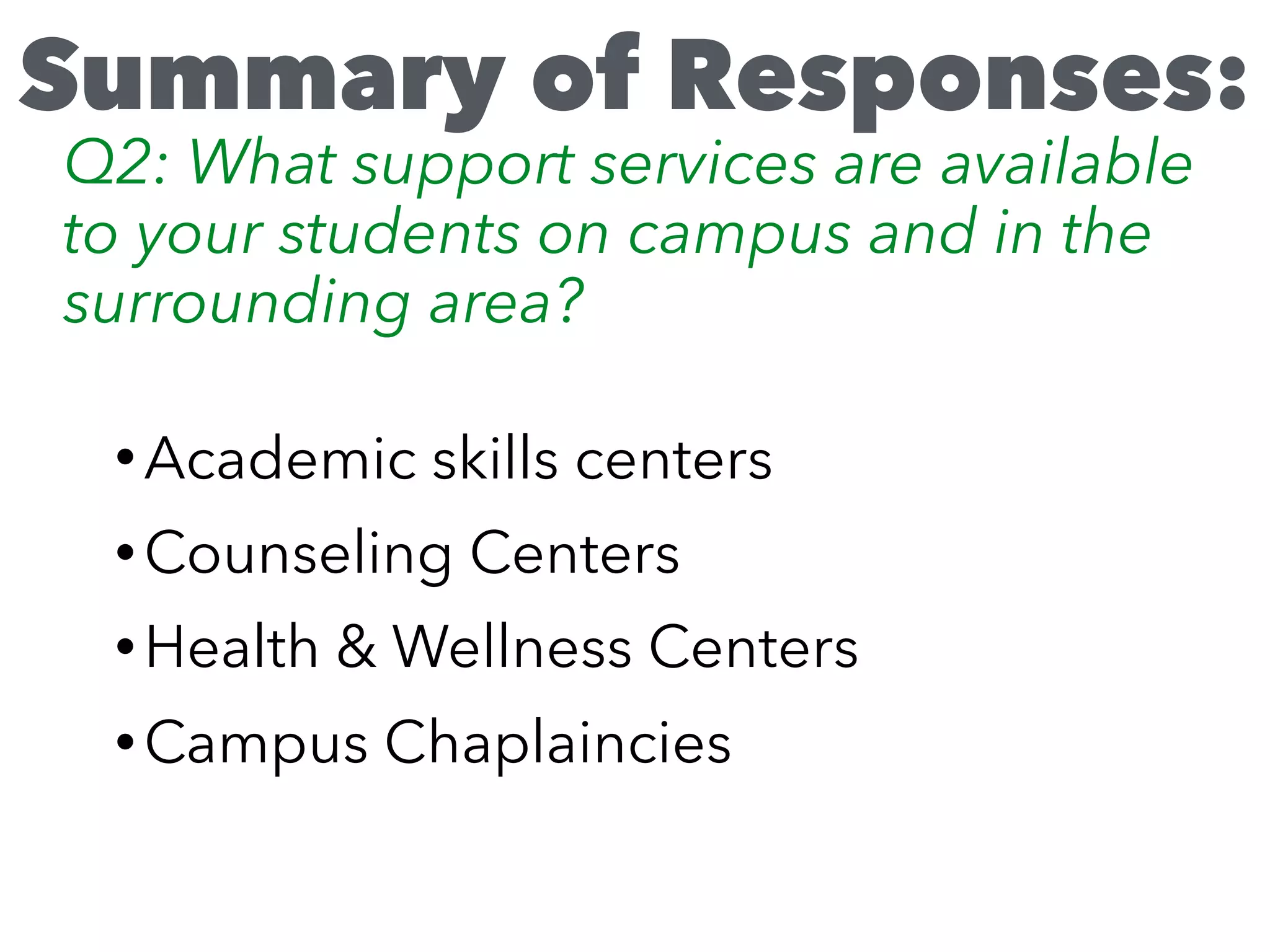 Summary of Responses:

Q2: What support services are available to your students on campus and in the surrounding area?

• Academic skills centers
• Counseling Centers
• Health & Wellness Centers
• Campus Chaplaincies